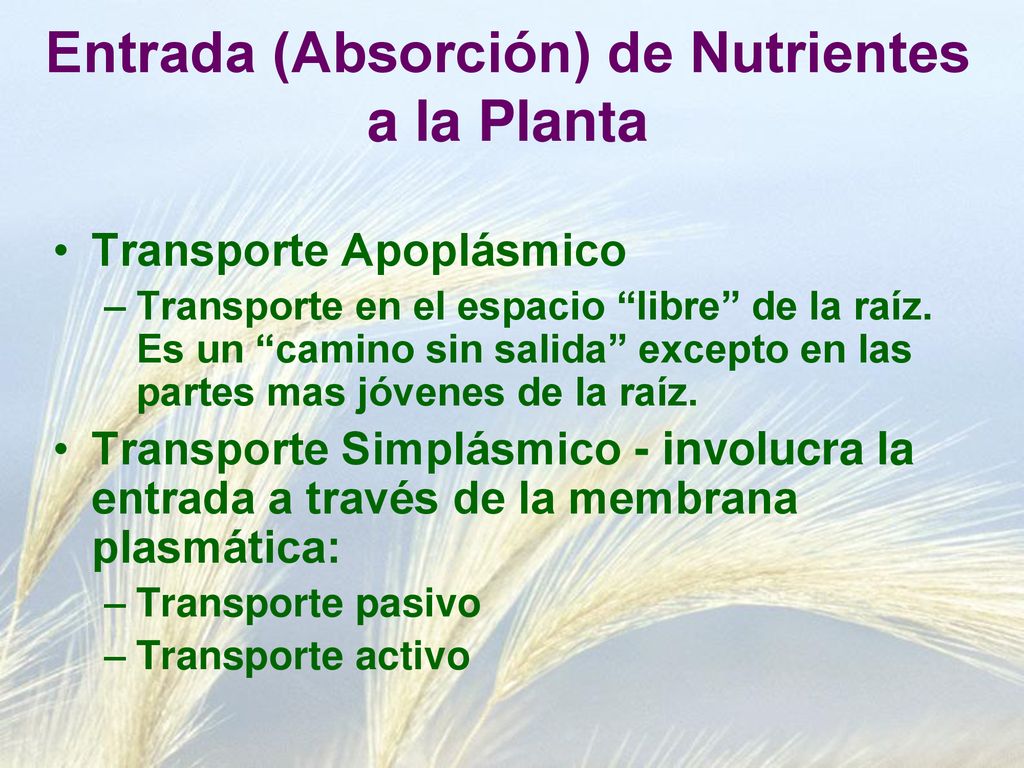 Entrada (Absorción) de Nutrientes a la Planta

• Transporte Apoplásmico
– Transporte en el espacio “libre” de la raíz. Es un “camino sin salida” excepto en las partes mas jóvenes de la raíz.
• Transporte Simplásmico - involucra la entrada a través de la membrana plasmática:
– Transporte pasivo
– Transporte activo